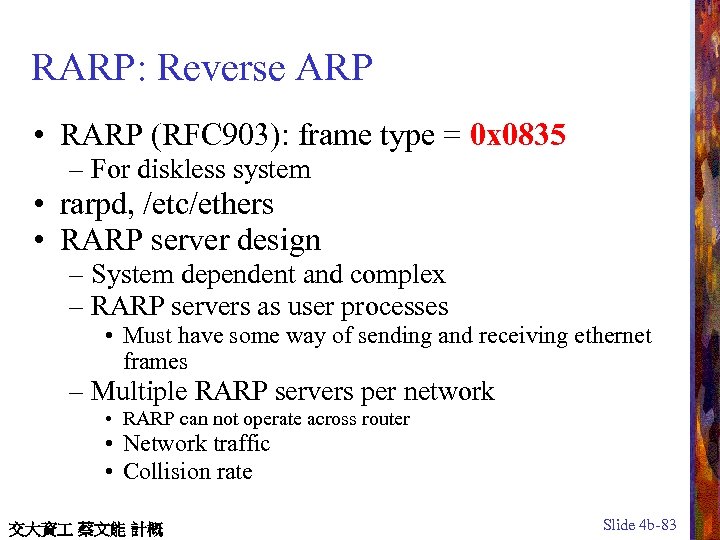 RARP: Reverse ARP

• RARP (RFC903): frame type = 0x0835
– For diskless system
• rarpd, /etc/ethers
• RARP server design
– System dependent and complex
– RARP servers as user processes
• Must have some way of sending and receiving ethernet frames
– Multiple RARP servers per network
• RARP can not operate across router
• Network traffic
• Collision rate

交大資工 蔡文能 計概

Slide 4b-83